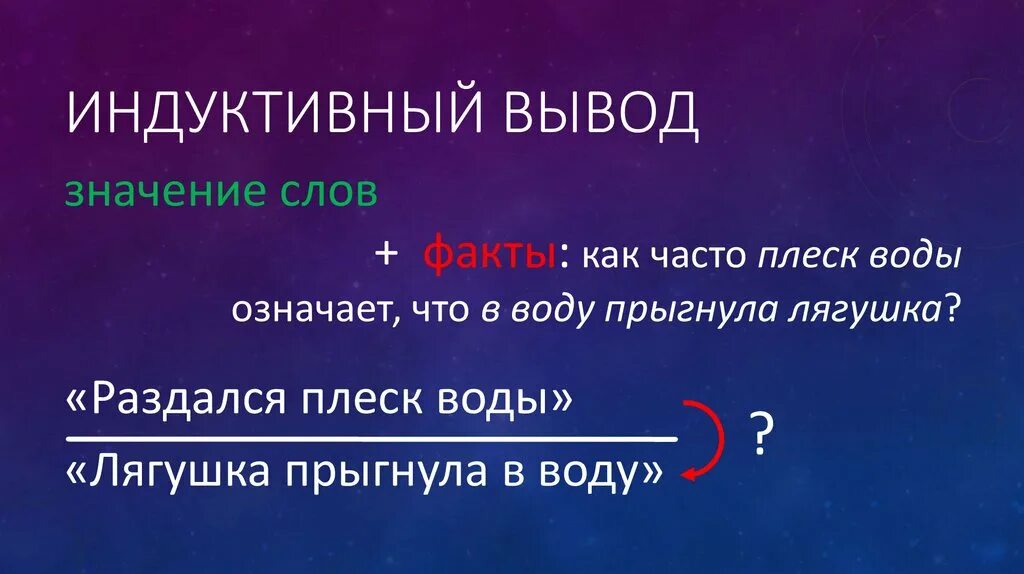 ИНДУКТИВНЫЙ ВЫВОД

значение слов

+ факты: как часто плеск воды означает, что в воду прыгнула лягушка?

«Раздался плеск воды»

«Лягушка прыгнула в воду»

?